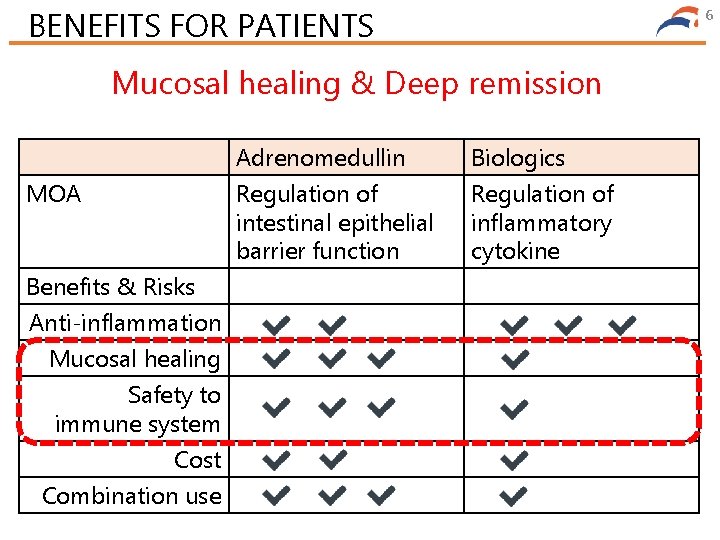 BENEFITS FOR PATIENTS

6

Mucosal healing & Deep remission

| | Adrenomedullin | Biologics |
|---|---|---|
| MOA | Regulation of intestinal epithelial barrier function | Regulation of inflammatory cytokine |
| Benefits & Risks | | |
| Anti-inflammation | ✔ ✔ | ✔ ✔ ✔ |
| Mucosal healing | ✔ ✔ ✔ | ✔ |
| Safety to immune system | ✔ ✔ ✔ | ✔ |
| Cost | ✔ ✔ | ✔ |
| Combination use | ✔ ✔ ✔ | ✔ |